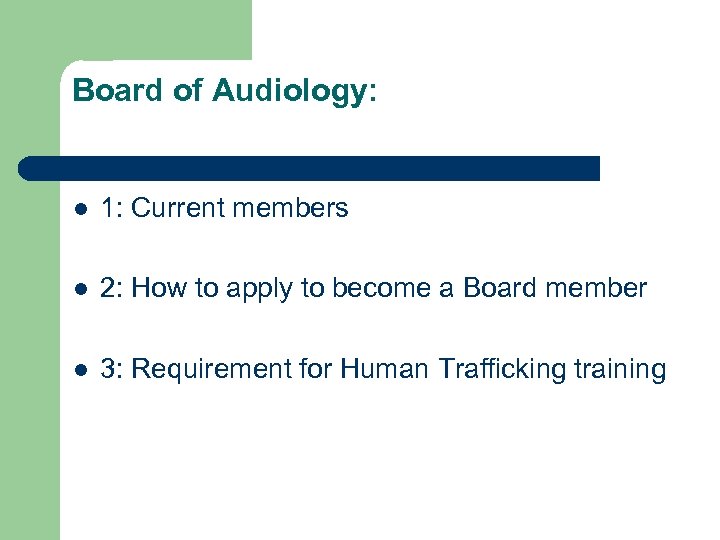 Board of Audiology:

- 1: Current members
- 2: How to apply to become a Board member
- 3: Requirement for Human Trafficking training